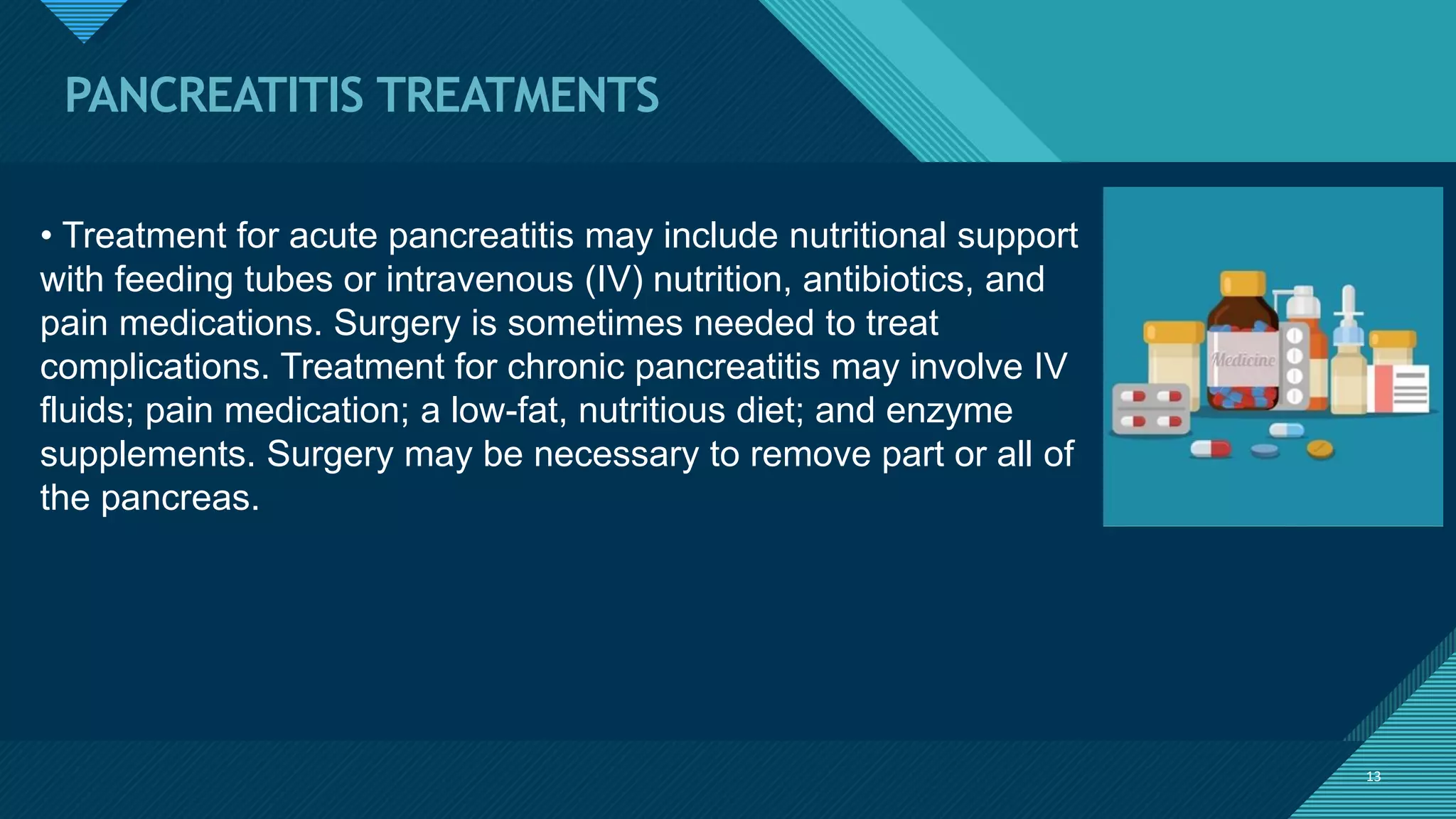 PANCREATITIS TREATMENTS

• Treatment for acute pancreatitis may include nutritional support with feeding tubes or intravenous (IV) nutrition, antibiotics, and pain medications. Surgery is sometimes needed to treat complications. Treatment for chronic pancreatitis may involve IV fluids; pain medication; a low-fat, nutritious diet; and enzyme supplements. Surgery may be necessary to remove part or all of the pancreas.

Medicine

13